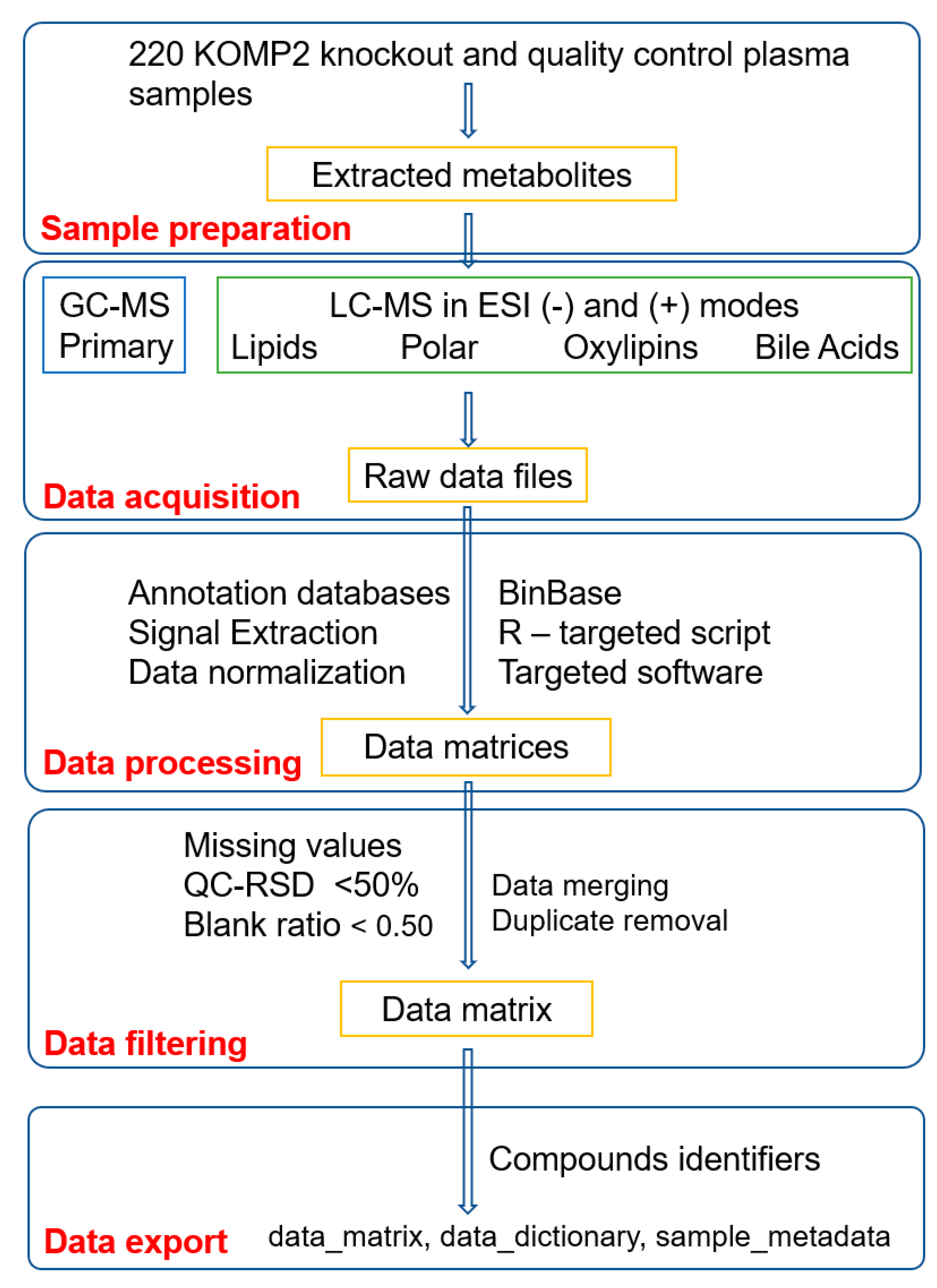 220 KOMP2 knockout and quality control plasma samples

Extracted metabolites

Sample preparation

GC-MS Primary

LC-MS in ESI (-) and (+) modes
Lipids Polar Oxylipins Bile Acids

Raw data files

Data acquisition

Annotation databases
Signal Extraction
Data normalization

BinBase
R – targeted script
Targeted software

Data matrices

Data processing

Missing values
QC-RSD <50%
Blank ratio < 0.50

Data merging
Duplicate removal

Data matrix

Data filtering

Compounds identifiers

Data export

data_matrix, data_dictionary, sample_metadata